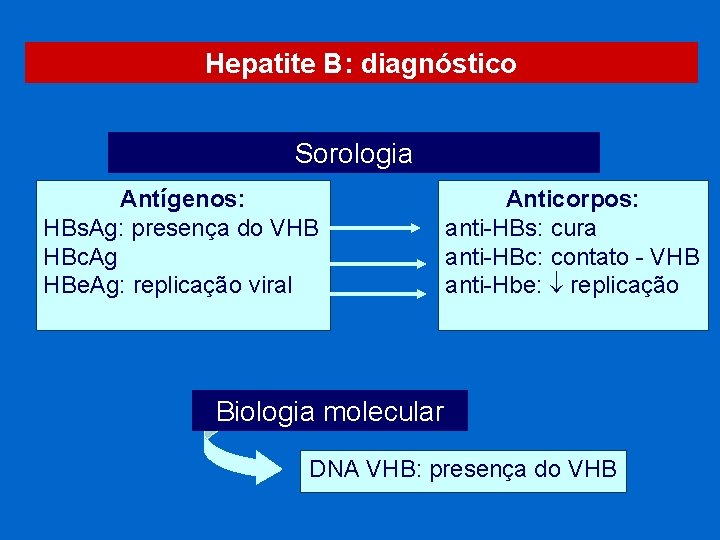 Hepatite B: diagnóstico

Sorologia

Antígenos:
HBsAg: presença do VHB
HBcAg
HBeAg: replicação viral

Anticorpos:
anti-HBs: cura
anti-HBc: contato - VHB
anti-Hbe: $\downarrow$ replicação

Biologia molecular

DNA VHB: presença do VHB